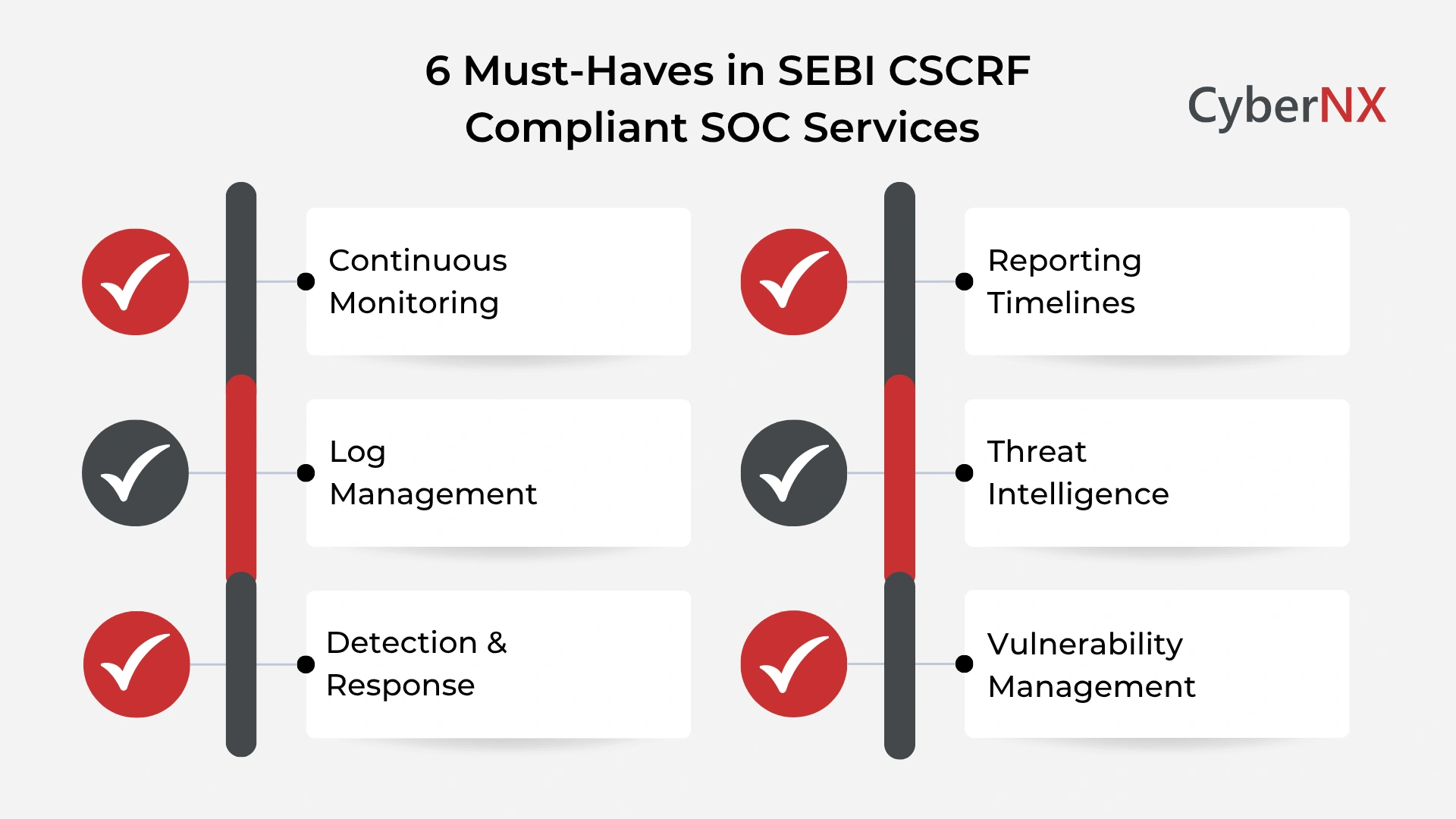 6 Must-Haves in SEBI CSCRF Compliant SOC Services

CyberNX

Continuous Monitoring

Log Management

Detection & Response

Reporting Timelines

Threat Intelligence

Vulnerability Management